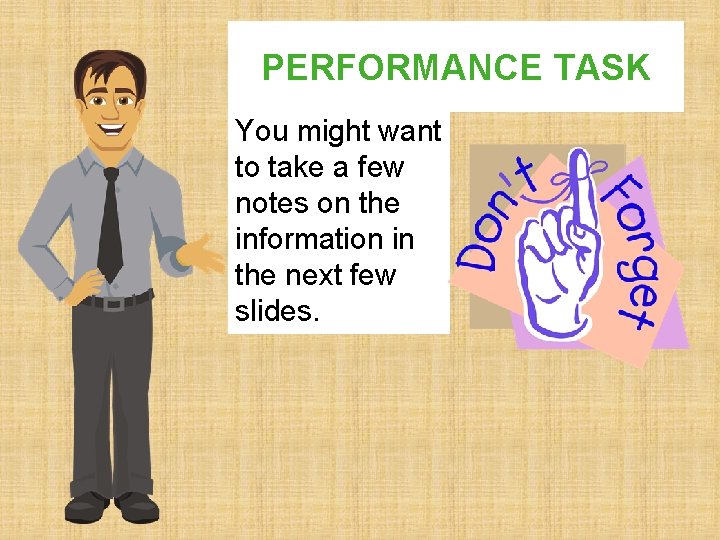 PERFORMANCE TASK

You might want to take a few notes on the information in the next few slides.

Don't Forget